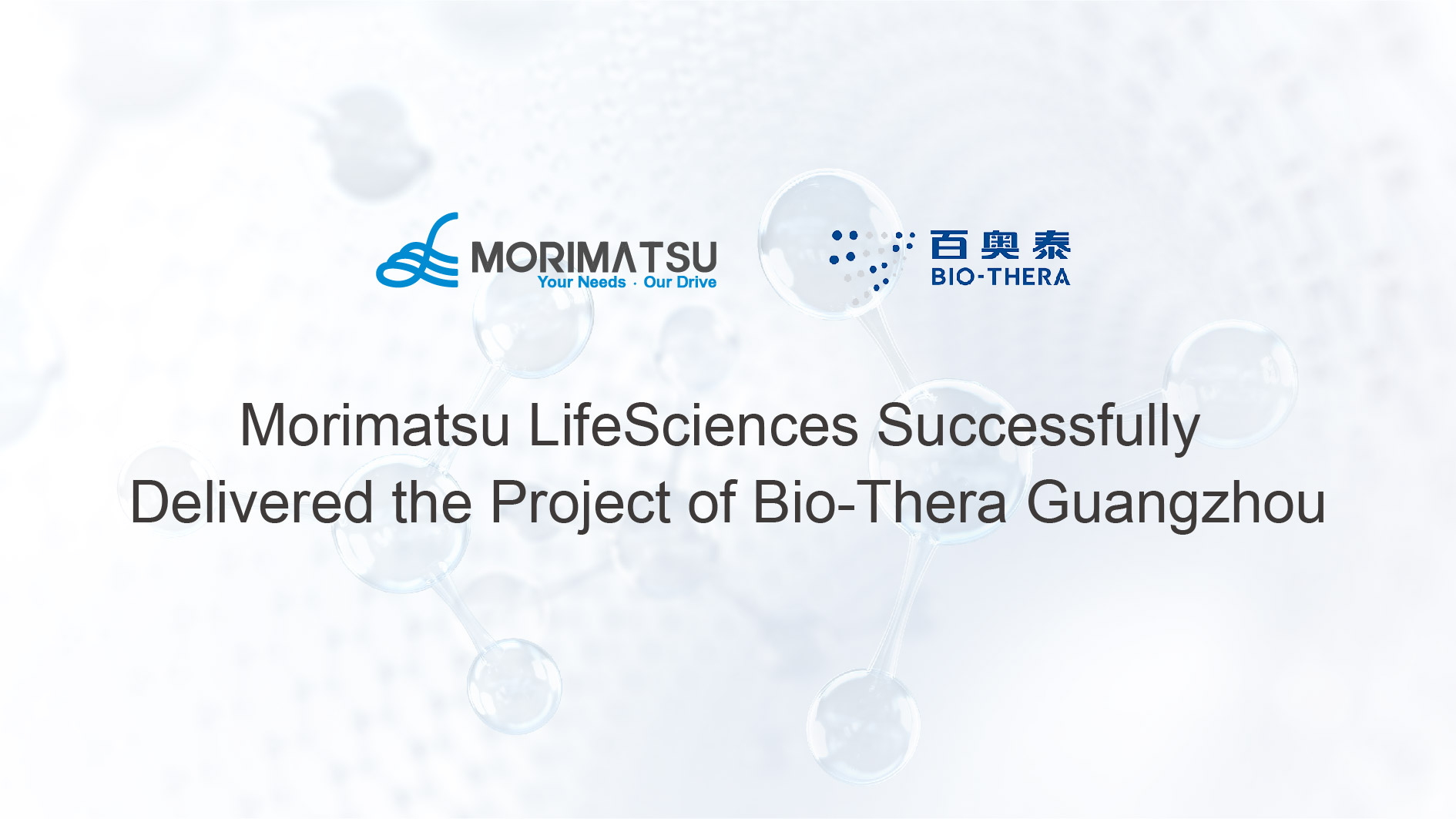 MORIMATSU
Your Needs · Our Drive

百奥泰
BIO-THERA

Morimatsu LifeSciences Successfully Delivered the Project of Bio-Thera Guangzhou